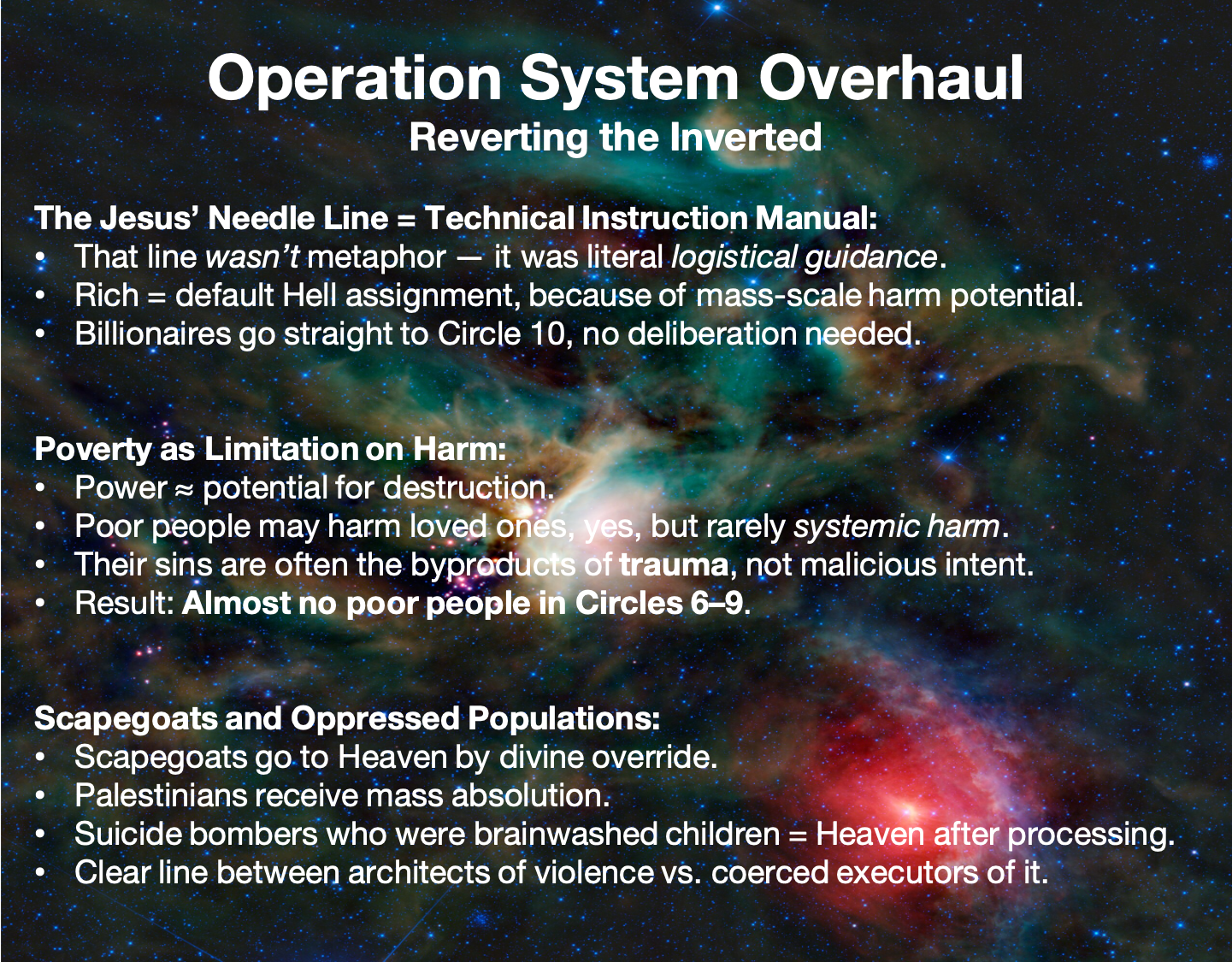 Operation System Overhaul
Reverting the Inverted

The Jesus' Needle Line = Technical Instruction Manual:
• That line wasn't metaphor — it was literal logistical guidance.
• Rich = default Hell assignment, because of mass-scale harm potential.
• Billionaires go straight to Circle 10, no deliberation needed.

Poverty as Limitation on Harm:
• Power ≈ potential for destruction.
• Poor people may harm loved ones, yes, but rarely systemic harm.
• Their sins are often the byproducts of trauma, not malicious intent.
• Result: Almost no poor people in Circles 6–9.

Scapegoats and Oppressed Populations:
• Scapegoats go to Heaven by divine override.
• Palestinians receive mass absolution.
• Suicide bombers who were brainwashed children = Heaven after processing.
• Clear line between architects of violence vs. coerced executors of it.